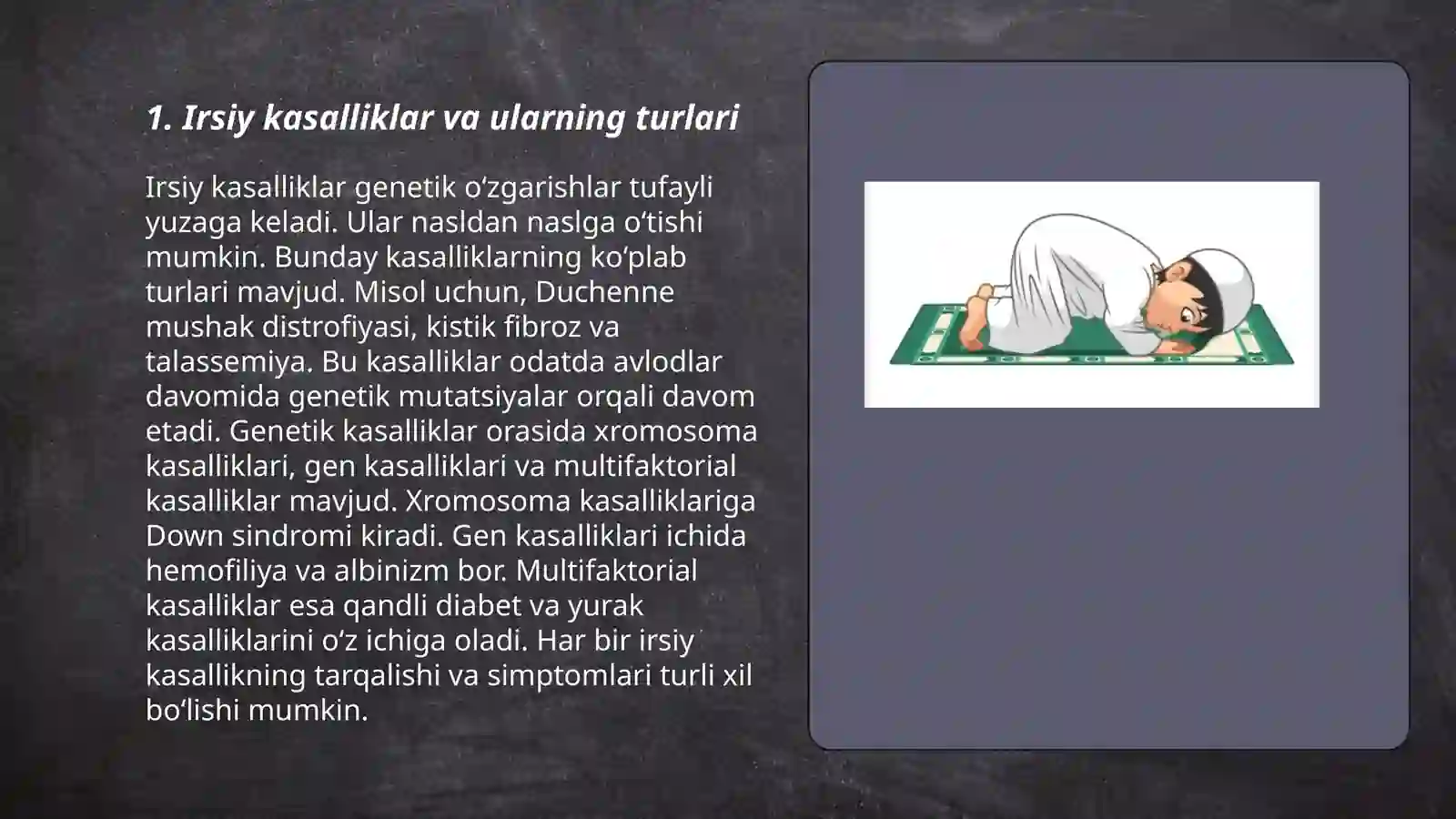 1. Irsiy kasalliklar va ularning turlari

Irsiy kasalliklar genetik oʻzgarishlar tufayli yuzaga keladi. Ular nasldan naslga oʻtishi mumkin. Bunday kasalliklarning koʻplab turlari mavjud. Misol uchun, Duchenne mushak distrofiyasi, kistik fibroz va talassemiya. Bu kasalliklar odatda avlodlar davomida genetik mutatsiyalar orqali davom etadi. Genetik kasalliklar orasida xromosoma kasalliklari, gen kasalliklari va multifaktorial kasalliklar mavjud. Xromosoma kasalliklariga Down sindromi kiradi. Gen kasalliklari ichida hemofiliya va albinizm bor. Multifaktorial kasalliklar esa qandli diabet va yurak kasalliklarini oʻz ichiga oladi. Har bir irsiy kasallikning tarqalishi va simptomlari turli xil boʻlishi mumkin.